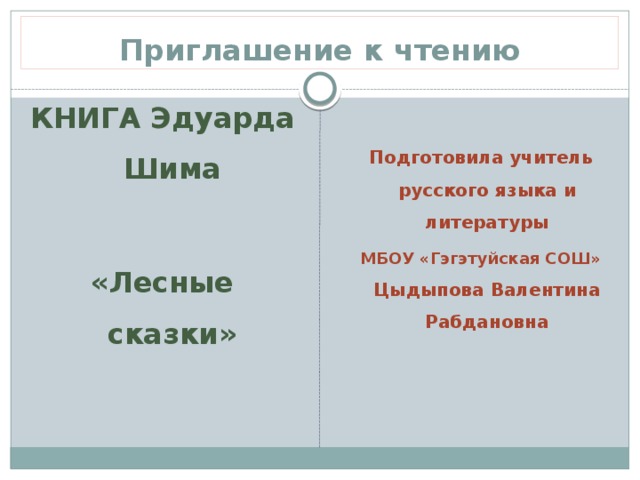 Приглашение к чтению

КНИГА Эдуарда Шима

«Лесные сказки»

Подготовила учитель русского языка и литературы

МБОУ «Гэгэтуйская СОШ»

Цыдыпова Валентина Рабдановна